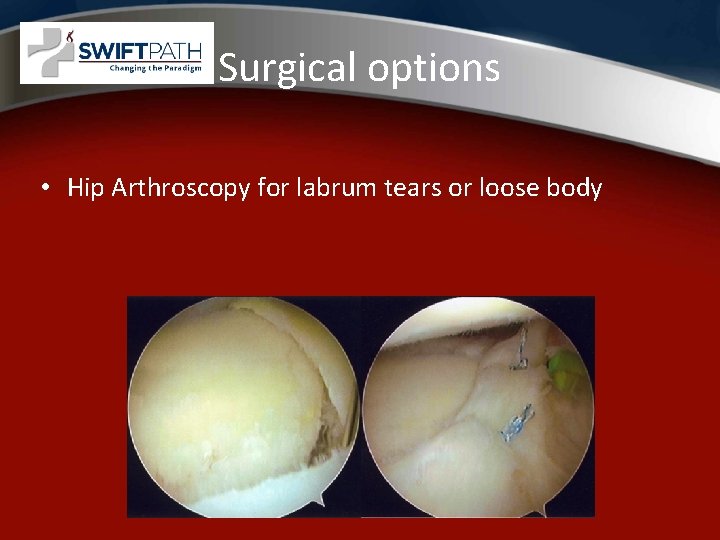 SWIFTPATH
Changing the Paradigm

Surgical options

• Hip Arthroscopy for labrum tears or loose body